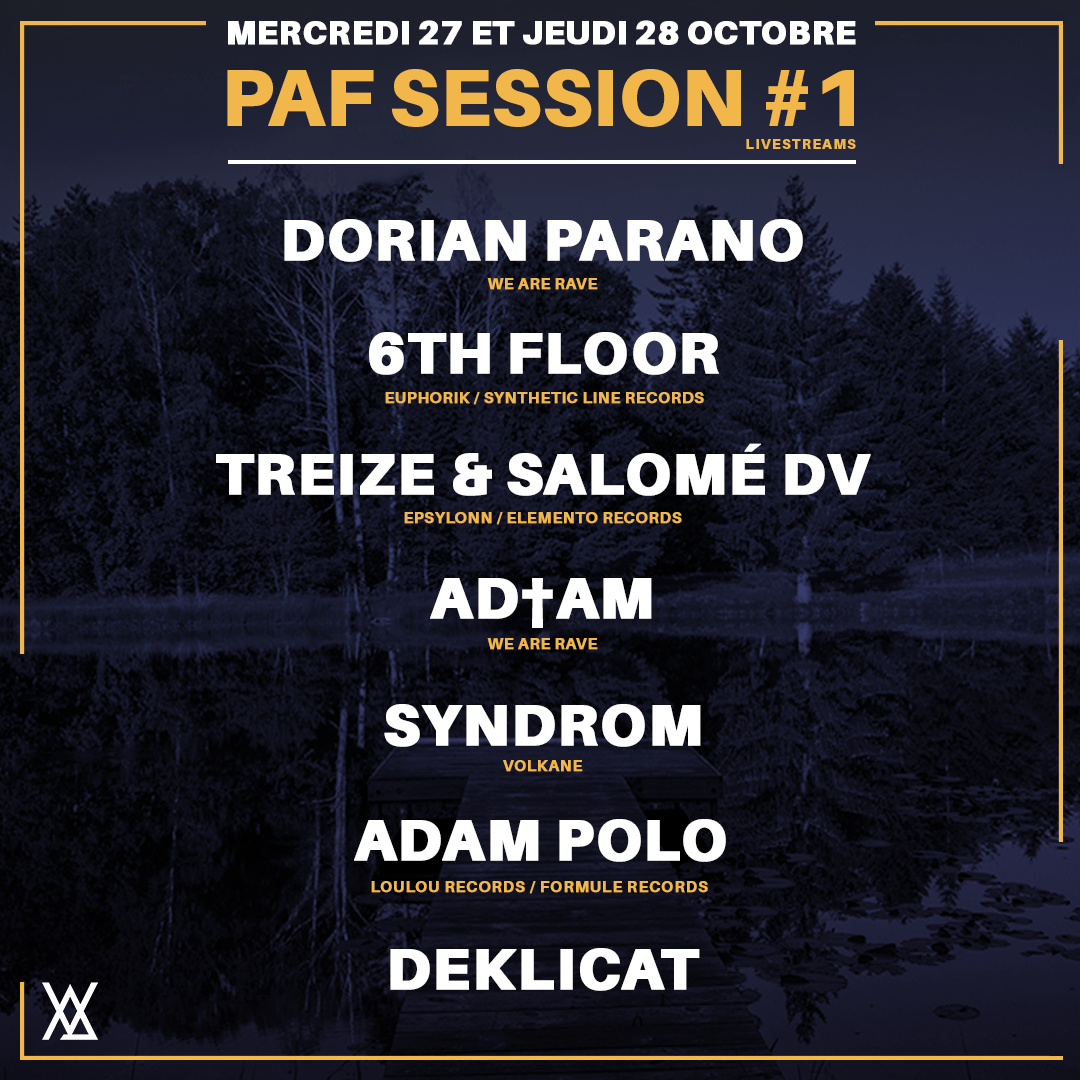 MERCREDI 27 ET JEUDI 28 OCTOBRE
PAF SESSION #1
LIVESTREAMS

DORIAN PARANO
WE ARE RAVE

6TH FLOOR
EUPHORIK / SYNTHETIC LINE RECORDS

TREIZE & SALOMÉ DV
EPSYLONN / ELEMENTO RECORDS

AD†AM
WE ARE RAVE

SYNDROM
VOLKANE

ADAM POLO
LOULOU RECORDS / FORMULE RECORDS

DEKLICAT